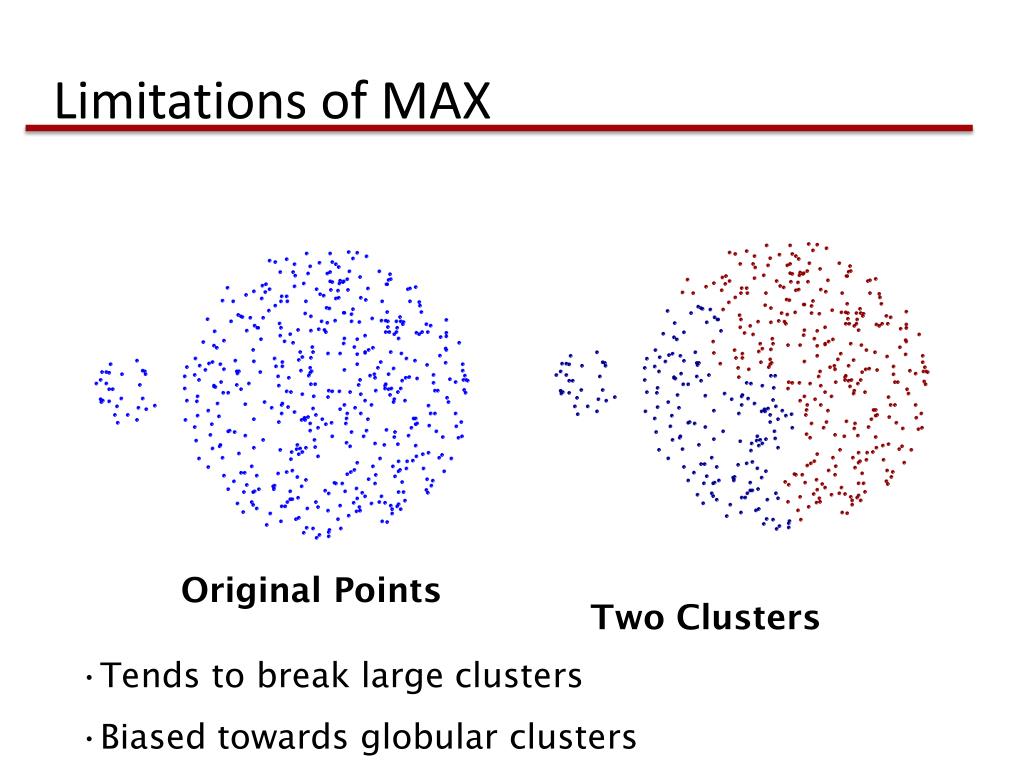 Limitations of MAX

Original Points

Two Clusters

• Tends to break large clusters

• Biased towards globular clusters